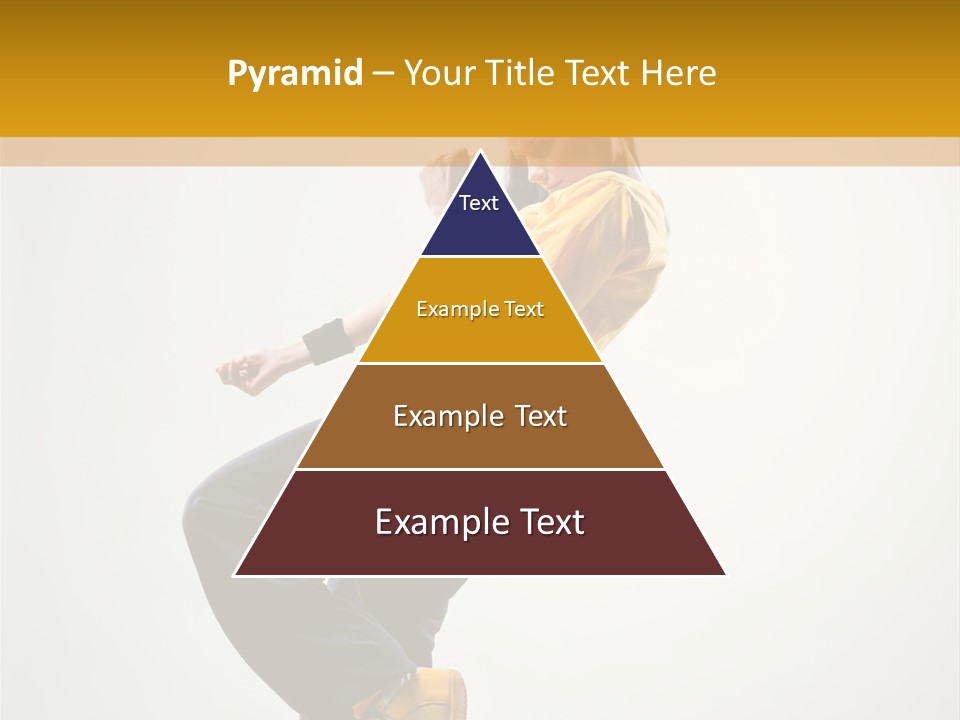 Pyramid – Your Title Text Here

Text

Example Text

Example Text

Example Text